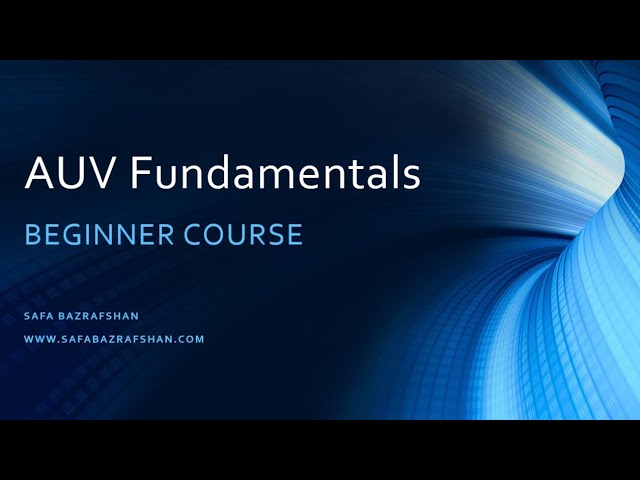 AUV Fundamentals

BEGINNER COURSE

SAFA BAZRAFSHAN

WWW.SAFABAZRAFSHAN.COM